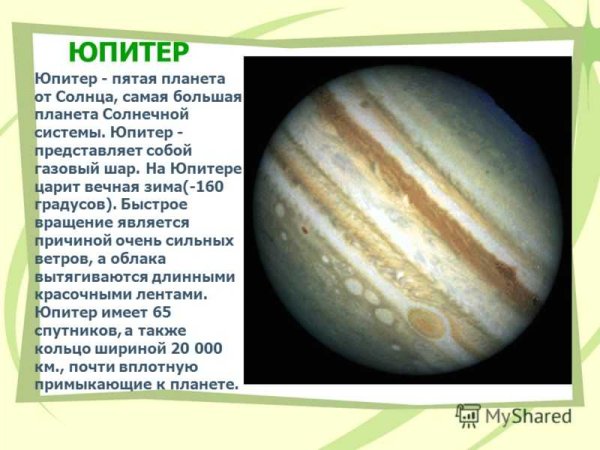 ЮПИТЕР

Юпитер - пятая планета от Солнца, самая большая планета Солнечной системы. Юпитер - представляет собой газовый шар. На Юпитере царит вечная зима(-160 градусов). Быстрое вращение является причиной очень сильных ветров, а облака вытягиваются длинными красочными лентами. Юпитер имеет 65 спутников, а также кольцо шириной 20 000 км., почти вплотную примыкающие к планете.

MyShared